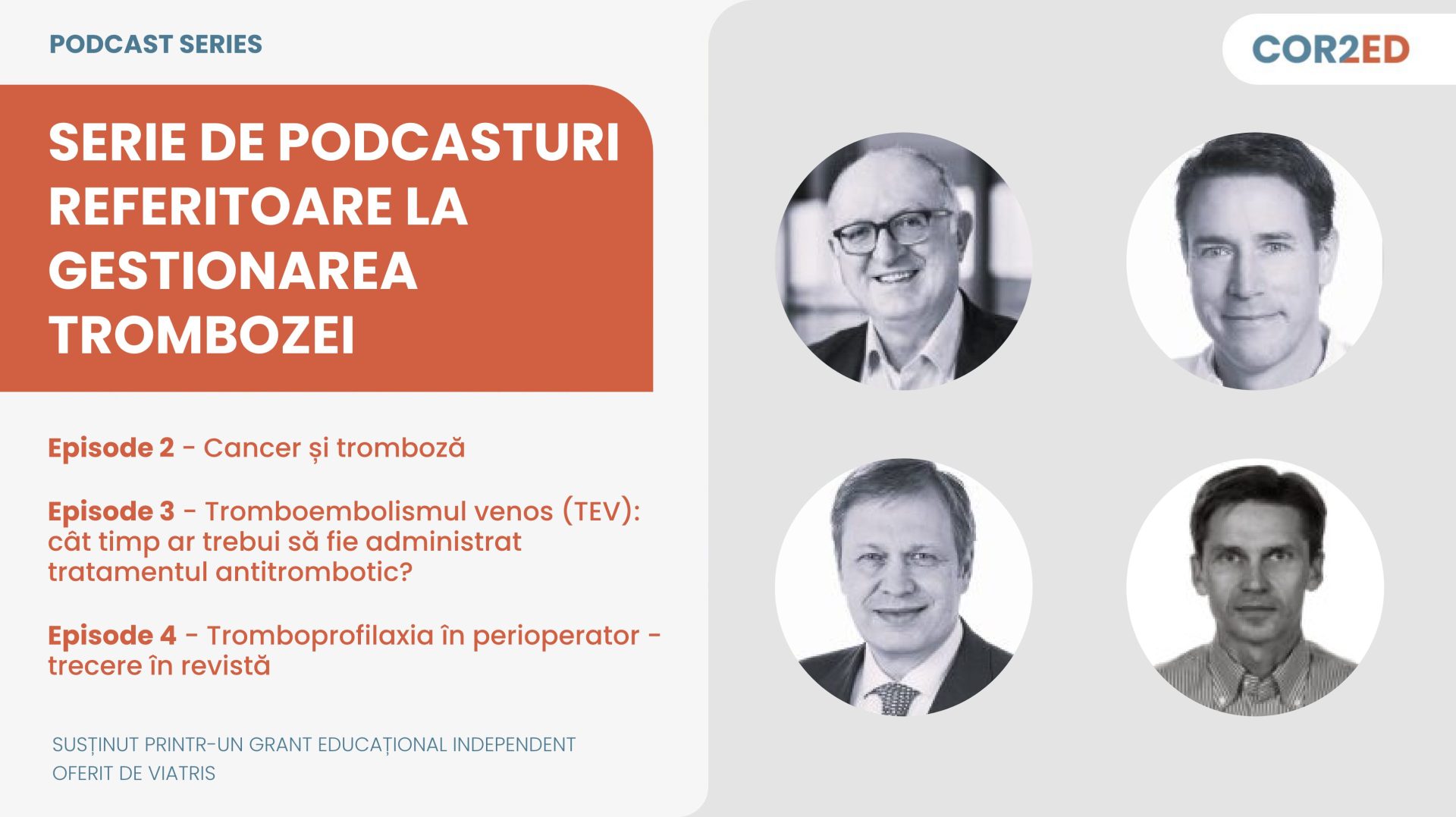 PODCAST SERIES

COR2ED

SERIE DE PODCASTURI REFERITOARE LA GESTIONAREA TROMBOZEI

Episode 2 - Cancer și tromboză

Episode 3 - Tromboembolismul venos (TEV): cât timp ar trebui să fie administrat tratamentul antitrombotic?

Episode 4 - Tromboprofilaxia în perioperator - trecere în revistă

SUSȚINUT PRINTR-UN GRANT EDUCAȚIONAL INDEPENDENT OFERIT DE VIATRIS